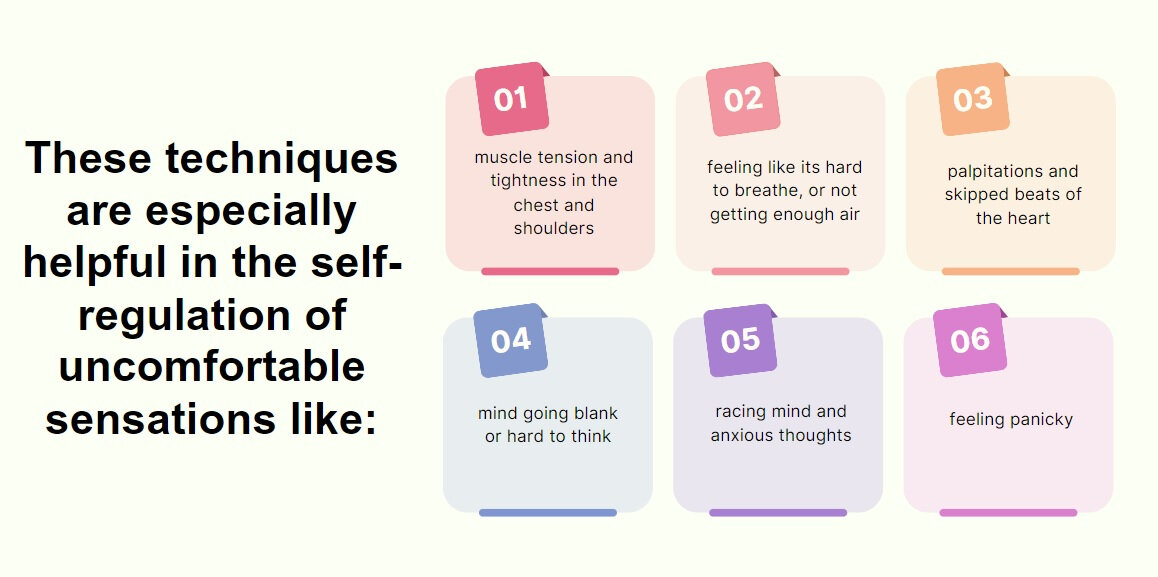 These techniques are especially helpful in the self-regulation of uncomfortable sensations like:

01
muscle tension and tightness in the chest and shoulders

02
feeling like its hard to breathe, or not getting enough air

03
palpitations and skipped beats of the heart

04
mind going blank or hard to think

05
racing mind and anxious thoughts

06
feeling panicky